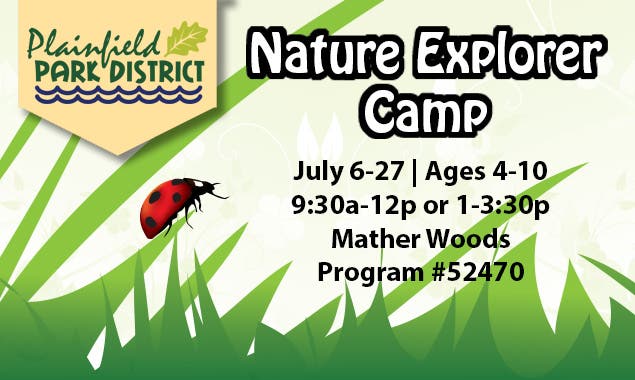 Plainfield
PARK DISTRICT

Nature Explorer Camp

July 6-27 | Ages 4-10
9:30a-12p or 1-3:30p
Mather Woods
Program #52470